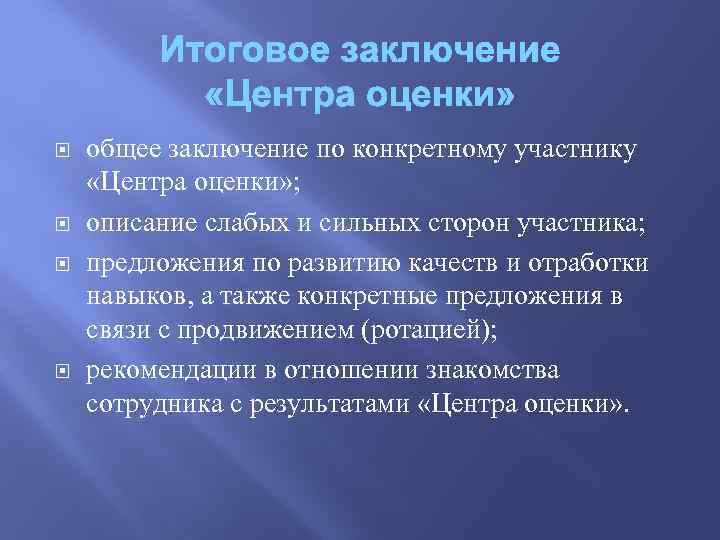 Итоговое заключение «Центра оценки»

общее заключение по конкретному участнику «Центра оценки»;

описание слабых и сильных сторон участника;

предложения по развитию качеств и отработки навыков, а также конкретные предложения в связи с продвижением (ротацией);

рекомендации в отношении знакомства сотрудника с результатами «Центра оценки».